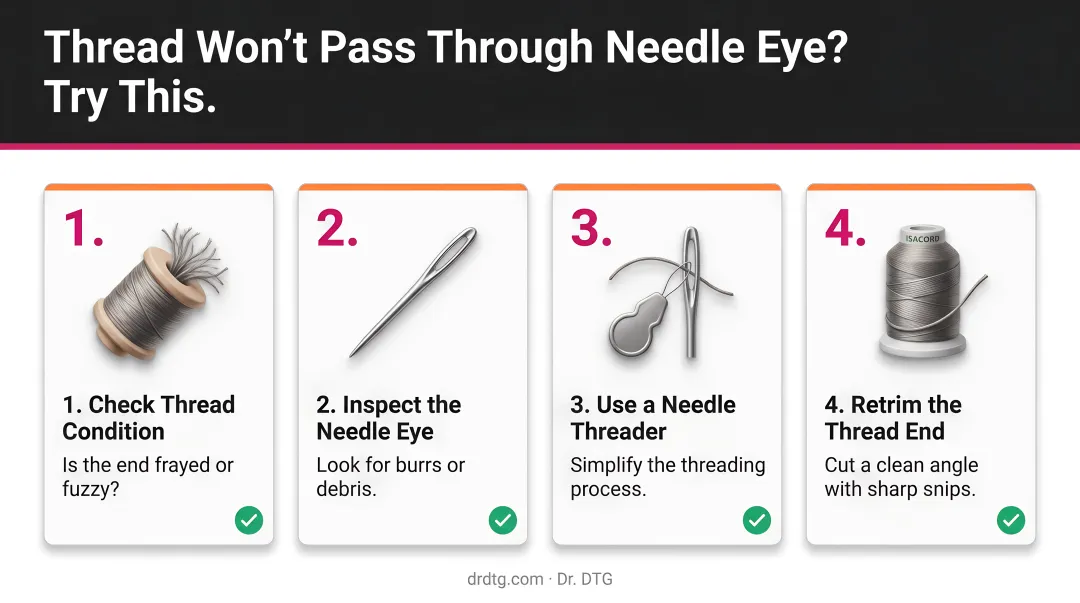 Thread Won't Pass Through Needle Eye? Try This.

1.

1. Check Thread Condition

Is the end frayed or fuzzy?

2.

2. Inspect the Needle Eye

Look for burrs or debris.

3.

3. Use a Needle Threader

Simplify the threading process.

4.

ISACORD

4. Retrim the Thread End

Cut a clean angle with sharp snips.

drdtg.com · Dr. DTG